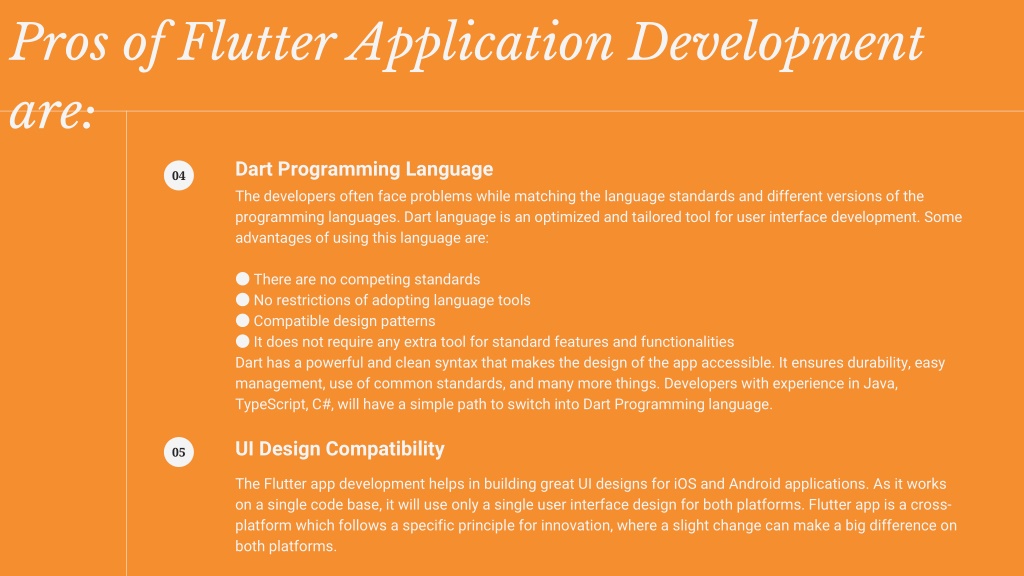 Pros of Flutter Application Development are:

04

Dart Programming Language

The developers often face problems while matching the language standards and different versions of the programming languages. Dart language is an optimized and tailored tool for user interface development. Some advantages of using this language are:

● There are no competing standards
● No restrictions of adopting language tools
● Compatible design patterns
● It does not require any extra tool for standard features and functionalities
Dart has a powerful and clean syntax that makes the design of the app accessible. It ensures durability, easy management, use of common standards, and many more things. Developers with experience in Java, TypeScript, C#, will have a simple path to switch into Dart Programming language.

05

UI Design Compatibility

The Flutter app development helps in building great UI designs for iOS and Android applications. As it works on a single code base, it will use only a single user interface design for both platforms. Flutter app is a cross-platform which follows a specific principle for innovation, where a slight change can make a big difference on both platforms.